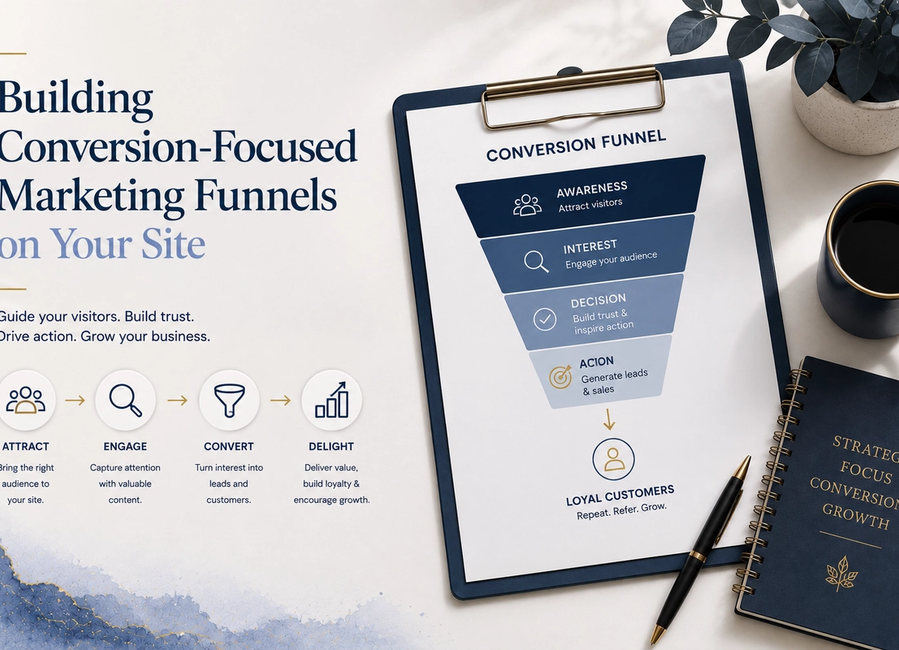 Building Conversion-Focused Marketing Funnels on Your Site

Guide your visitors. Build trust. Drive action. Grow your business.

ATTRACT
Bring the right audience to your site.

ENGAGE
Capture attention with valuable content.

CONVERT
Turn interest into leads and customers.

DELIGHT
Deliver value, build loyalty & encourage growth.

CONVERSION FUNNEL

AWARENESS
Attract visitors

INTEREST
Engage your audience

DECISION
Build trust & inspire action

ACION
Generate leads & sales

LOYAL CUSTOMERS
Repeat. Refer. Grow.

STRATEG
FOCUS
CONVERSION
GROWTH